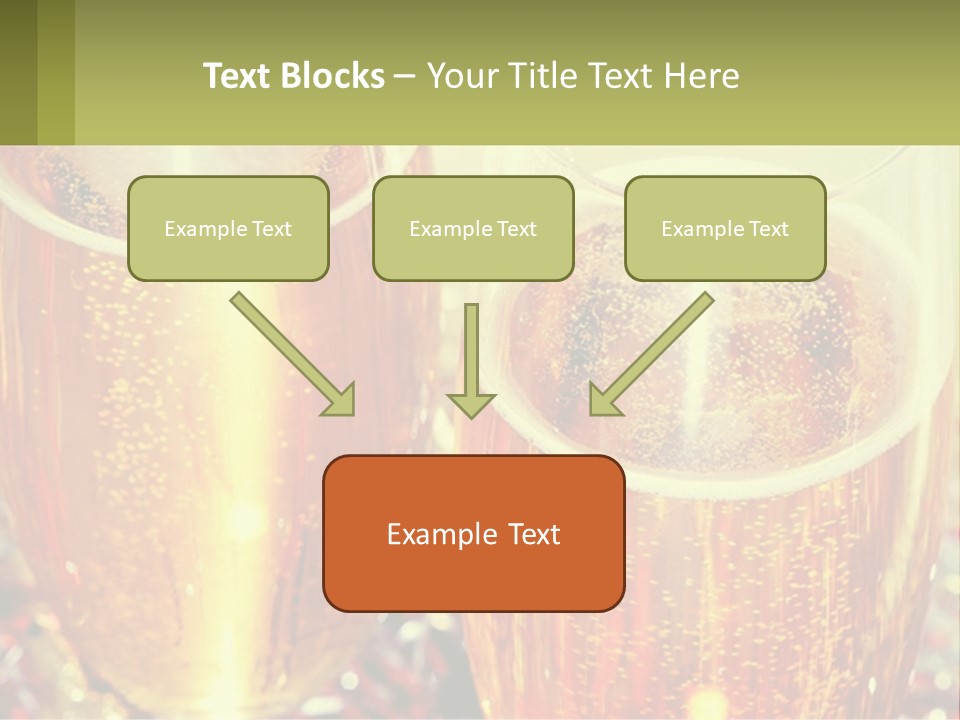 Text Blocks – Your Title Text Here

Example Text

Example Text

Example Text

Example Text